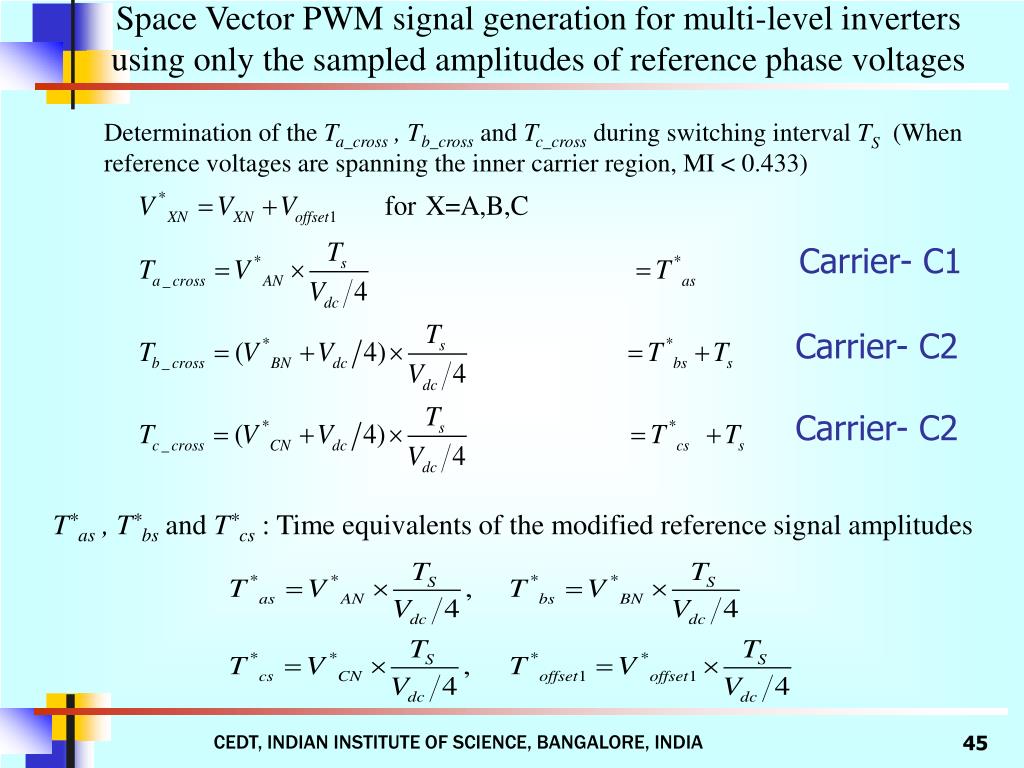 Space Vector PWM signal generation for multi-level inverters using only the sampled amplitudes of reference phase voltages

Determination of the $T_{a\_cross}$ , $T_{b\_cross}$ and $T_{c\_cross}$ during switching interval $T_S$ (When reference voltages are spanning the inner carrier region, MI < 0.433)

$V^*_{XN} = V_{XN} + V_{offset1}$ for X=A,B,C

$T_{a\_cross} = V^*_{AN} \times \frac{T_s}{V_{dc}/4}$ $= T^*_{as}$ Carrier- C1

$T_{b\_cross} = (V^*_{BN} + V_{dc}/4) \times \frac{T_s}{V_{dc}/4}$ $= T^*_{bs} + T_s$ Carrier- C2

$T_{c\_cross} = (V^*_{CN} + V_{dc}/4) \times \frac{T_s}{V_{dc}/4}$ $= T^*_{cs} + T_s$ Carrier- C2

$T^*_{as}$ , $T^*_{bs}$ and $T^*_{cs}$ : Time equivalents of the modified reference signal amplitudes

$T^*_{as} = V^*_{AN} \times \frac{T_S}{V_{dc}/4}$, $T^*_{bs} = V^*_{BN} \times \frac{T_S}{V_{dc}/4}$

$T^*_{cs} = V^*_{CN} \times \frac{T_S}{V_{dc}/4}$, $T^*_{offset1} = V^*_{offset1} \times \frac{T_S}{V_{dc}/4}$

CEDT, INDIAN INSTITUTE OF SCIENCE, BANGALORE, INDIA

45